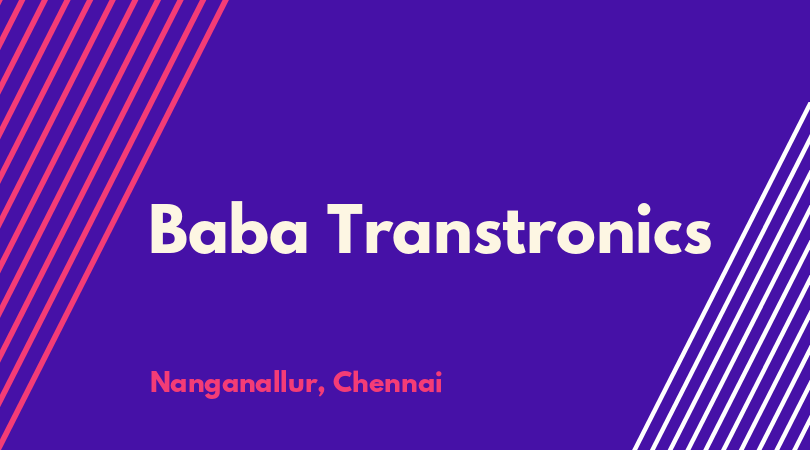 Baba Transtronics

Nanganallur, Chennai